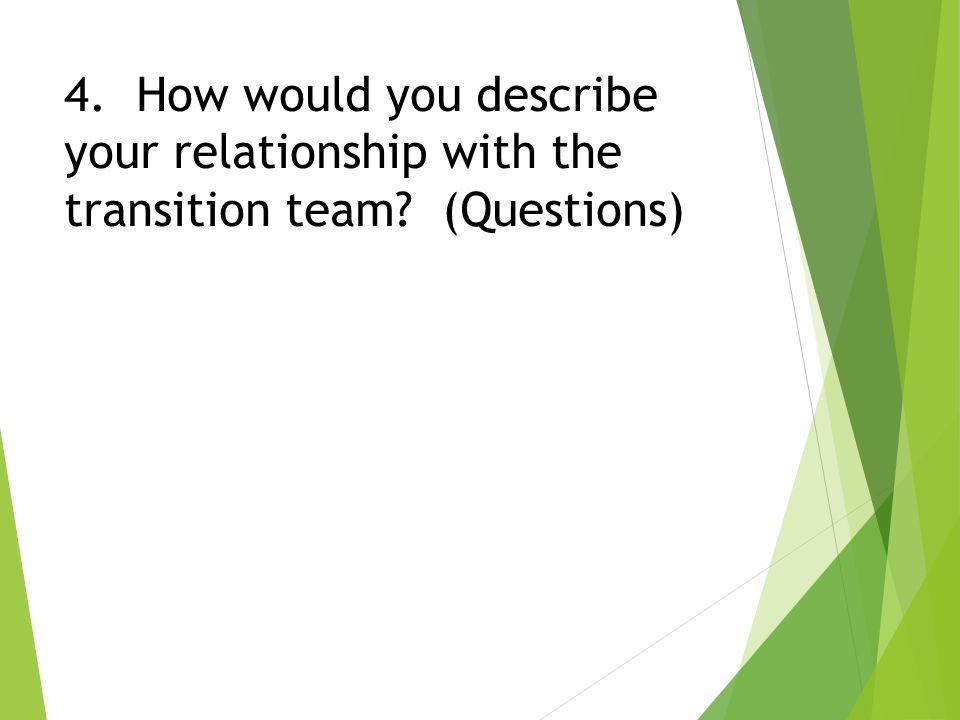 4.  How would you describe your relationship with the transition team?  (Questions)